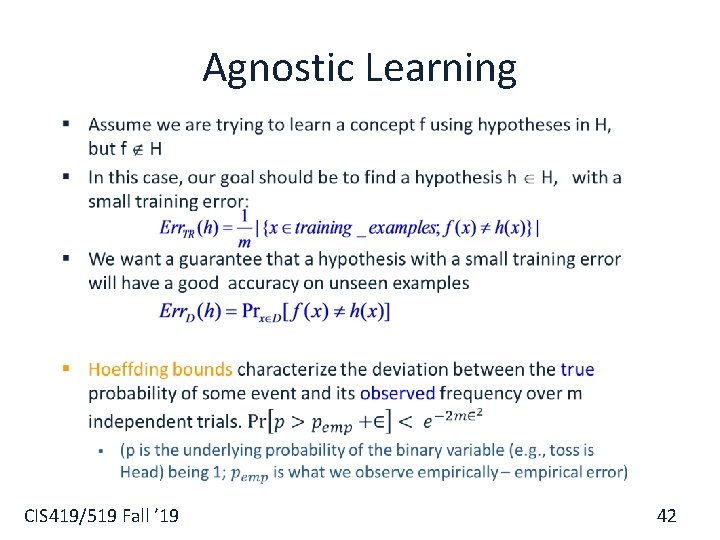 Agnostic Learning

▪ Assume we are trying to learn a concept f using hypotheses in H, but f $\notin$ H

▪ In this case, our goal should be to find a hypothesis h $\in$ H, with a small training error:

$Err_{TR}(h) = \frac{1}{m}|\{x \in training\_examples; f(x) \neq h(x)\}|$

▪ We want a guarantee that a hypothesis with a small training error will have a good accuracy on unseen examples

$Err_D(h) = \Pr_{x \in D}[f(x) \neq h(x)]$

▪ Hoeffding bounds characterize the deviation between the true probability of some event and its observed frequency over m independent trials. $\Pr[p > p_{emp} + \in] < e^{-2m\in^2}$

▪ (p is the underlying probability of the binary variable (e.g., toss is Head) being 1; $p_{emp}$ is what we observe empirically – empirical error)

CIS419/519 Fall '19

42